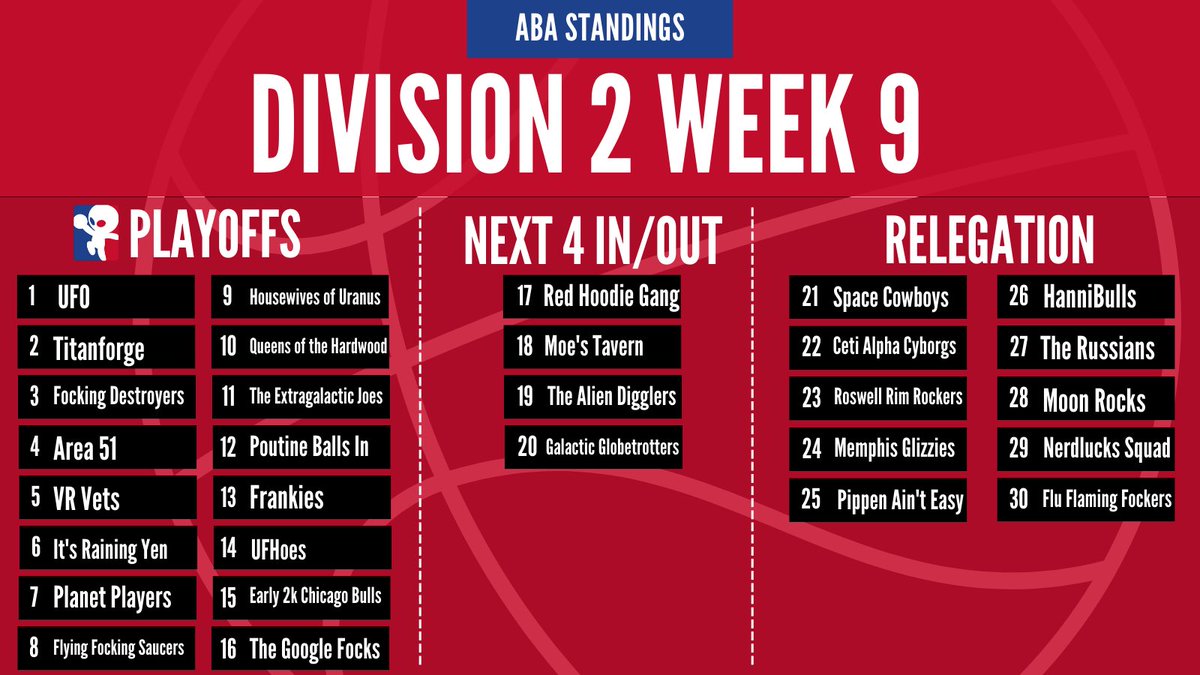 ABA STANDINGS

DIVISION 2 WEEK 9

PLAYOFFS

1 UFO
2 Titanforge
3 Focking Destroyers
4 Area 51
5 VR Vets
6 It's Raining Yen
7 Planet Players
8 Flying Focking Saucers

9 Housewives of Uranus
10 Queens of the Hardwood
11 The Extragalactic Joes
12 Poutine Balls In
13 Frankies
14 UFHoes
15 Early 2k Chicago Bulls
16 The Google Focks

NEXT 4 IN/OUT

17 Red Hoodie Gang
18 Moe's Tavern
19 The Alien Digglers
20 Galactic Globetrotters

RELEGATION

21 Space Cowboys
22 Ceti Alpha Cyborgs
23 Roswell Rim Rockers
24 Memphis Glizzies
25 Pippen Ain't Easy

26 HanniBulls
27 The Russians
28 Moon Rocks
29 Nerdlucks Squad
30 Flu Flaming Fockers